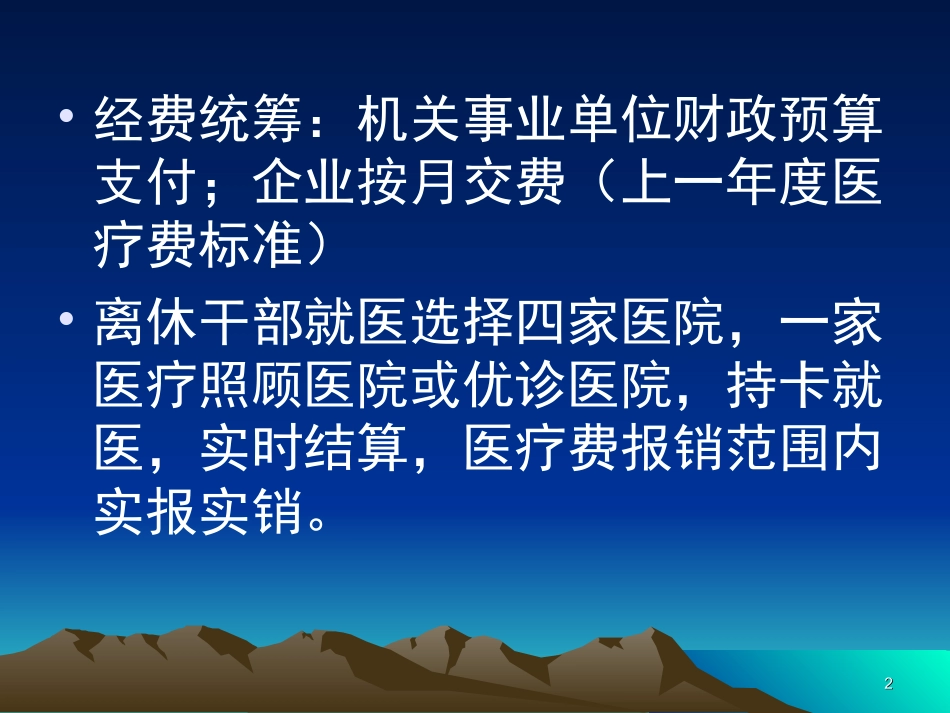 • 经费统筹：机关事业单位财政预算支付；企业按月交费（上一年度医疗费标准）

• 离休干部就医选择四家医院，一家医疗照顾医院或优诊医院，持卡就医，实时结算，医疗费报销范围内实报实销。

2